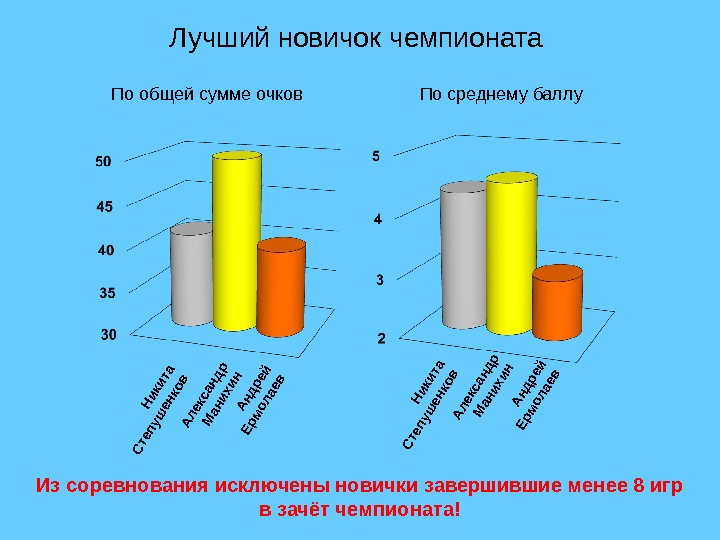 Лучший новичок чемпионата

По общей сумме очков

50
45
40
35
30

Никита Степушенков
Александр Манихин
Андрей Ермолаев

По среднему баллу

5
4
3
2

Никита Степушенков
Александр Манихин
Андрей Ермолаев

Из соревнования исключены новички завершившие менее 8 игр в зачёт чемпионата!